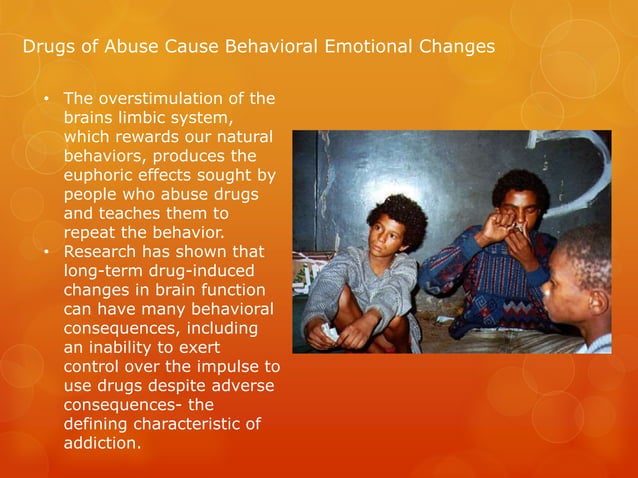 Drugs of Abuse Cause Behavioral Emotional Changes

• The overstimulation of the brains limbic system, which rewards our natural behaviors, produces the euphoric effects sought by people who abuse drugs and teaches them to repeat the behavior.
• Research has shown that long-term drug-induced changes in brain function can have many behavioral consequences, including an inability to exert control over the impulse to use drugs despite adverse consequences- the defining characteristic of addiction.